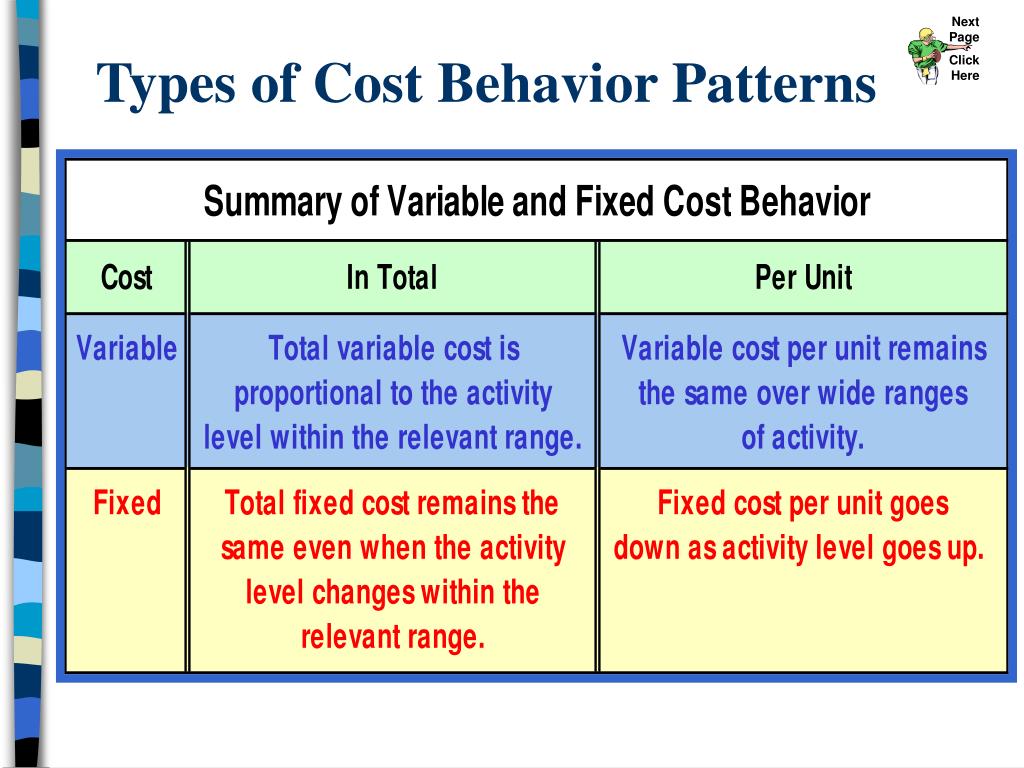 Types of Cost Behavior Patterns

Next Page
Click Here

Summary of Variable and Fixed Cost Behavior

| Cost | In Total | Per Unit |
|---|---|---|
| Variable | Total variable cost is proportional to the activity level within the relevant range. | Variable cost per unit remains the same over wide ranges of activity. |
| Fixed | Total fixed cost remains the same even when the activity level changes within the relevant range. | Fixed cost per unit goes down as activity level goes up. |